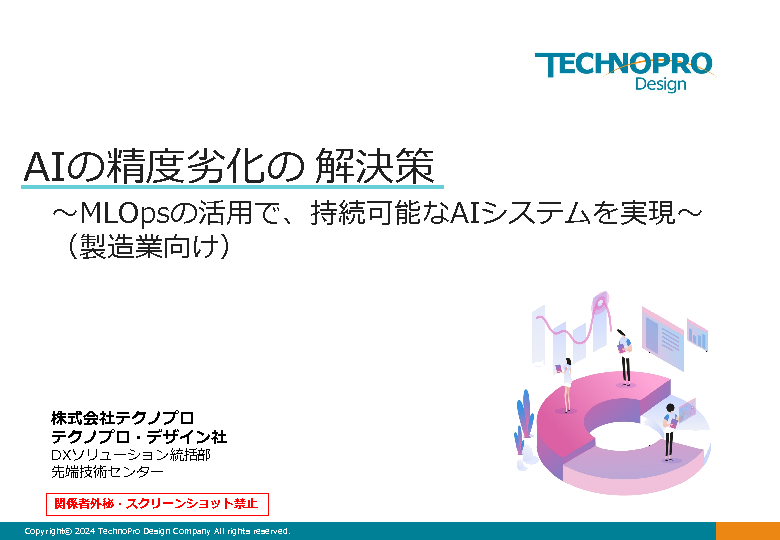 TECHNOPRO Design

AIの精度劣化の 解決策

～MLOpsの活用で、持続可能なAIシステムを実現～
（製造業向け）

株式会社テクノプロ
テクノプロ・デザイン社
DXソリューション統括部
先端技術センター

関係者外秘・スクリーンショット禁止

Copyright© 2024 TechnoPro Design Company All rights reserved.